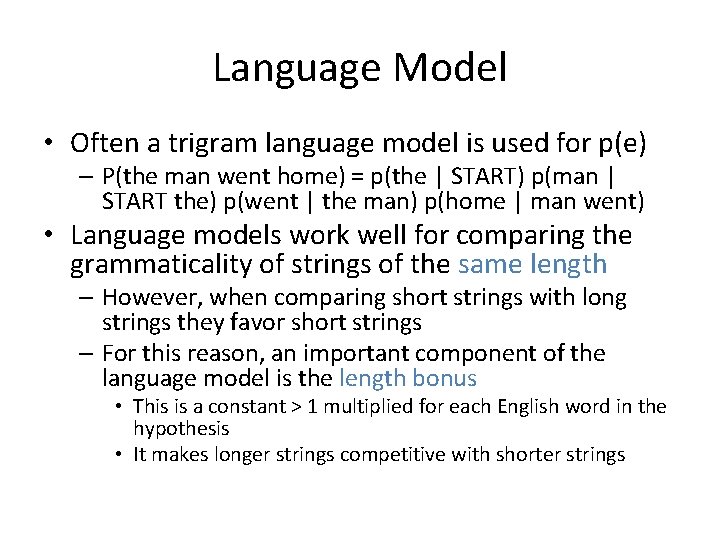 Language Model

• Often a trigram language model is used for p(e)
– P(the man went home) = p(the | START) p(man | START the) p(went | the man) p(home | man went)
• Language models work well for comparing the grammaticality of strings of the same length
– However, when comparing short strings with long strings they favor short strings
– For this reason, an important component of the language model is the length bonus
• This is a constant > 1 multiplied for each English word in the hypothesis
• It makes longer strings competitive with shorter strings